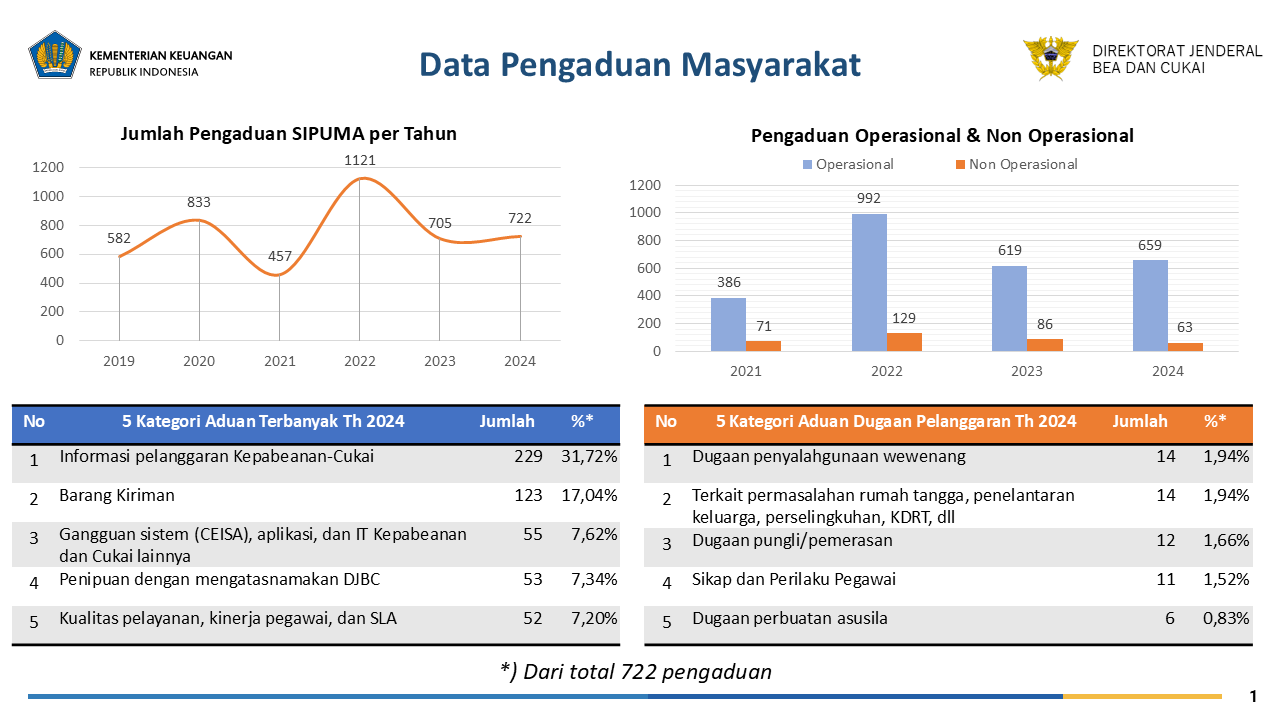 KEMENTERIAN KEUANGAN
REPUBLIK INDONESIA

Data Pengaduan Masyarakat

DIREKTORAT JENDERAL
BEA DAN CUKAI

Jumlah Pengaduan SIPUMA per Tahun

1200
1000
800
600
400
200
0

582
833
457
1121
705
722

2019
2020
2021
2022
2023
2024

Pengaduan Operasional & Non Operasional

Operasional
Non Operasional

1200
1000
800
600
400
200
0

386
71
992
129
619
86
659
63

2021
2022
2023
2024

| No | 5 Kategori Aduan Terbanyak Th 2024 | Jumlah | %* |
|---|---|---|---|
| 1 | Informasi pelanggaran Kepabeanan-Cukai | 229 | 31,72% |
| 2 | Barang Kiriman | 123 | 17,04% |
| 3 | Gangguan sistem (CEISA), aplikasi, dan IT Kepabeanan dan Cukai lainnya | 55 | 7,62% |
| 4 | Penipuan dengan mengatasnamakan DJBC | 53 | 7,34% |
| 5 | Kualitas pelayanan, kinerja pegawai, dan SLA | 52 | 7,20% |

| No | 5 Kategori Aduan Dugaan Pelanggaran Th 2024 | Jumlah | %* |
|---|---|---|---|
| 1 | Dugaan penyalahgunaan wewenang | 14 | 1,94% |
| 2 | Terkait permasalahan rumah tangga, penelantaran keluarga, perselingkuhan, KDRT, dll | 14 | 1,94% |
| 3 | Dugaan pungli/pemerasan | 12 | 1,66% |
| 4 | Sikap dan Perilaku Pegawai | 11 | 1,52% |
| 5 | Dugaan perbuatan asusila | 6 | 0,83% |

*) Dari total 722 pengaduan

1